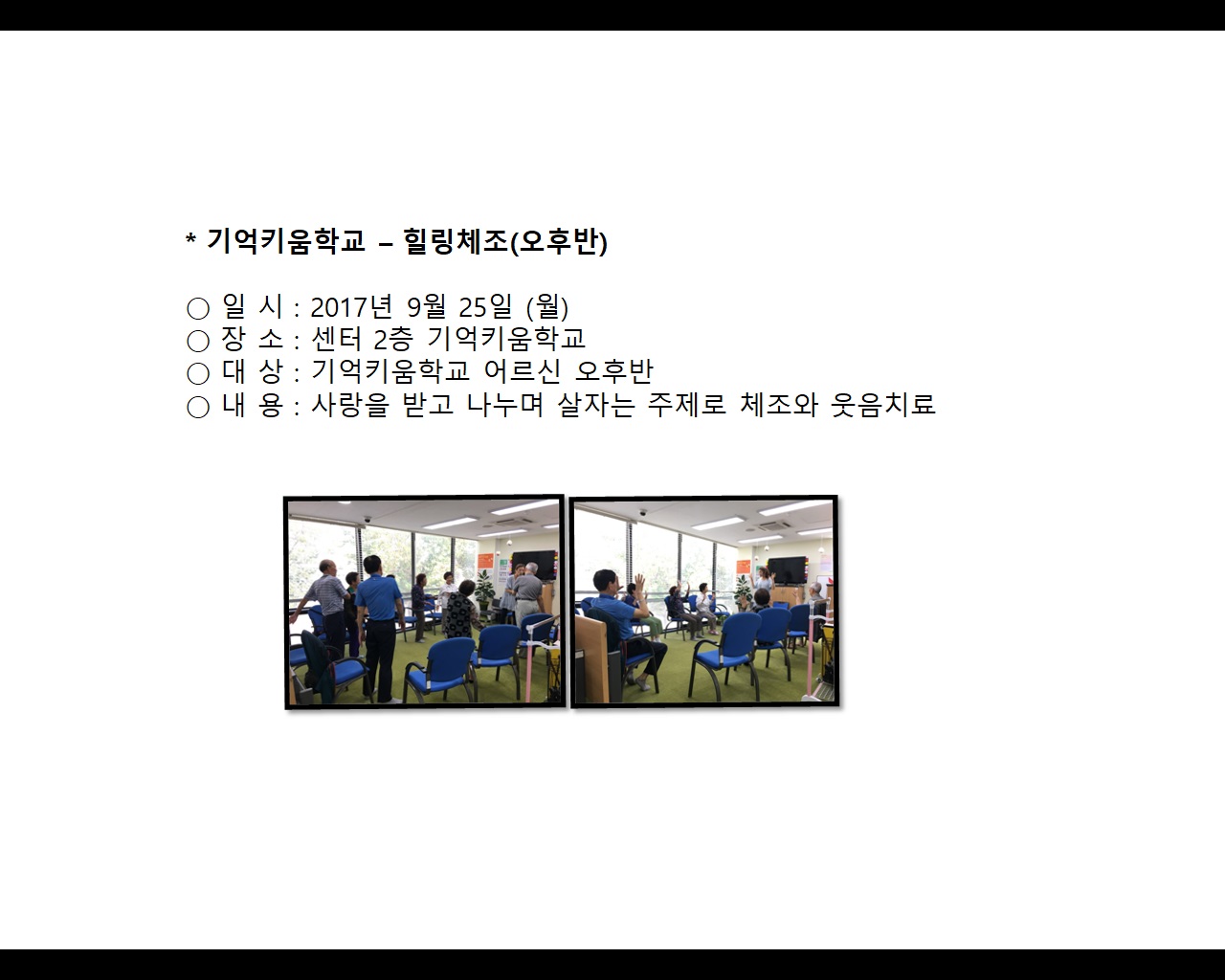 * 기억키움학교 – 힐링체조(오후반)

○ 일 시 : 2017년 9월 25일 (월)
○ 장 소 : 센터 2층 기억키움학교
○ 대 상 : 기억키움학교 어르신 오후반
○ 내 용 : 사랑을 받고 나누며 살자는 주제로 체조와 웃음치료